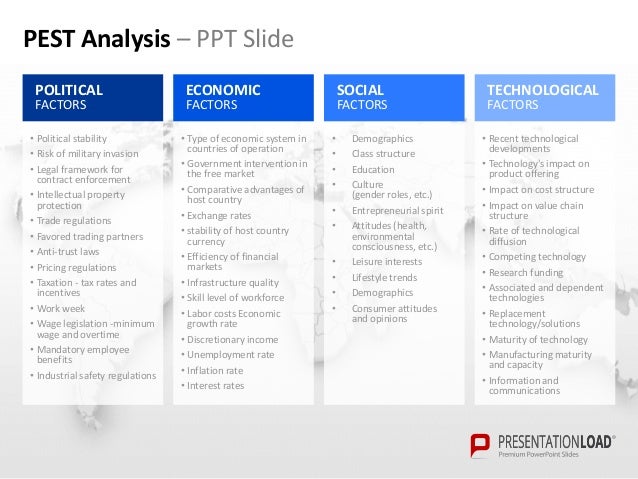 PEST Analysis – PPT Slide

POLITICAL
FACTORS

• Political stability
• Risk of military invasion
• Legal framework for contract enforcement
• Intellectual property protection
• Trade regulations
• Favored trading partners
• Anti-trust laws
• Pricing regulations
• Taxation - tax rates and incentives
• Work week
• Wage legislation -minimum wage and overtime
• Mandatory employee benefits
• Industrial safety regulations

ECONOMIC
FACTORS

• Type of economic system in countries of operation
• Government intervention in the free market
• Comparative advantages of host country
• Exchange rates
• stability of host country currency
• Efficiency of financial markets
• Infrastructure quality
• Skill level of workforce
• Labor costs Economic growth rate
• Discretionary income
• Unemployment rate
• Inflation rate
• Interest rates

SOCIAL
FACTORS

• Demographics
• Class structure
• Education
• Culture (gender roles, etc.)
• Entrepreneurial spirit
• Attitudes (health, environmental consciousness, etc.)
• Leisure interests
• Lifestyle trends
• Demographics
• Consumer attitudes and opinions

TECHNOLOGICAL
FACTORS

• Recent technological developments
• Technology's impact on product offering
• Impact on cost structure
• Impact on value chain structure
• Rate of technological diffusion
• Competing technology
• Research funding
• Associated and dependent technologies
• Replacement technology/solutions
• Maturity of technology
• Manufacturing maturity and capacity
• Information and communications

PRESENTATIONLOAD®
Premium PowerPoint Slides